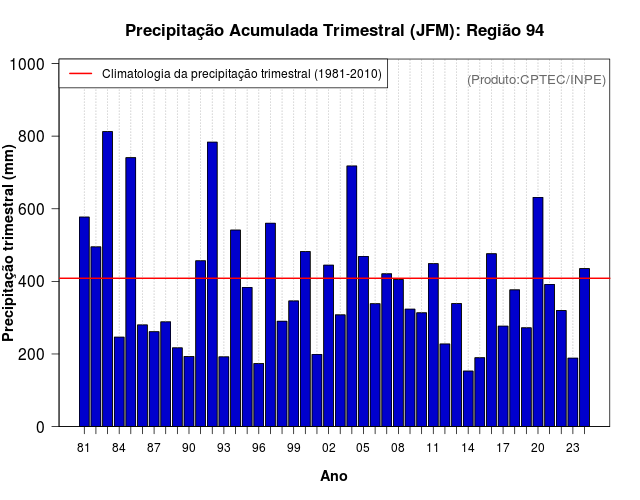 Precipitação Acumulada Trimestral (JFM): Região 94

Climatologia da precipitação trimestral (1981-2010)

(Produto:CPTEC/INPE)

Precipitação trimestral (mm)

1000
800
600
400
200
0

81 84 87 90 93 96 99 02 05 08 11 14 17 20 23

Ano